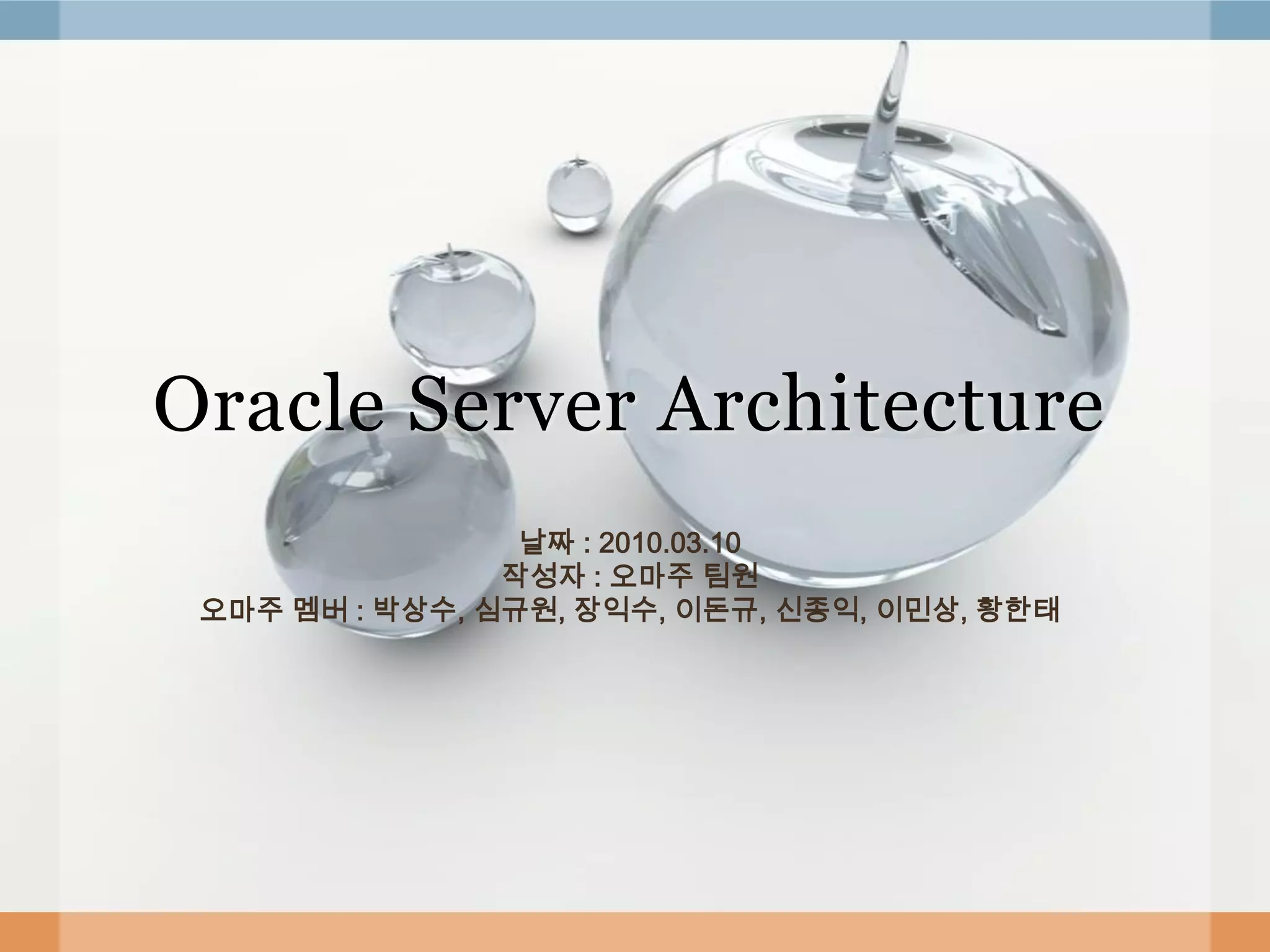 Oracle Server Architecture

날짜 : 2010.03.10
작성자 : 오마주 팀원
오마주 멤버 : 박상수, 심규원, 장익수, 이돈규, 신종익, 이민상, 황한태